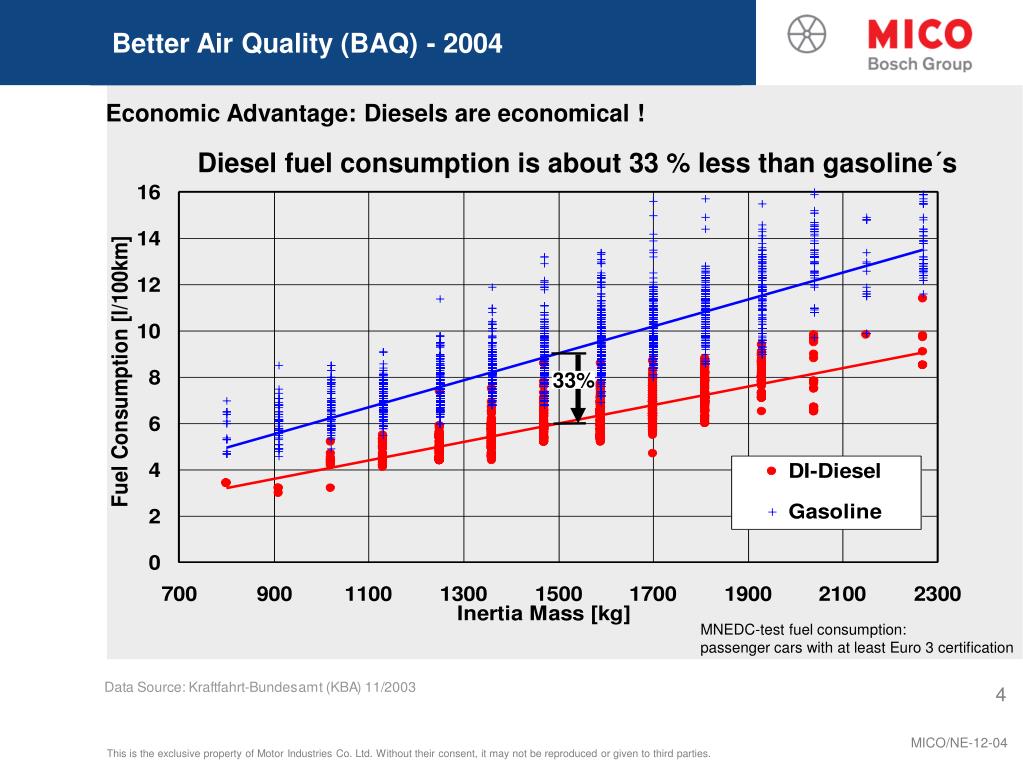 Better Air Quality (BAQ) - 2004

MICO
Bosch Group

Economic Advantage: Diesels are economical !

Diesel fuel consumption is about 33 % less than gasoline´s

Fuel Consumption [l/100km]

16
14
12
10
8
6
4
2
0

33%

DI-Diesel
Gasoline

700 900 1100 1300 1500 1700 1900 2100 2300
Inertia Mass [kg]

MNEDC-test fuel consumption:
passenger cars with at least Euro 3 certification

Data Source: Kraftfahrt-Bundesamt (KBA) 11/2003

4

MICO/NE-12-04

This is the exclusive property of Motor Industries Co. Ltd. Without their consent, it may not be reproduced or given to third parties.